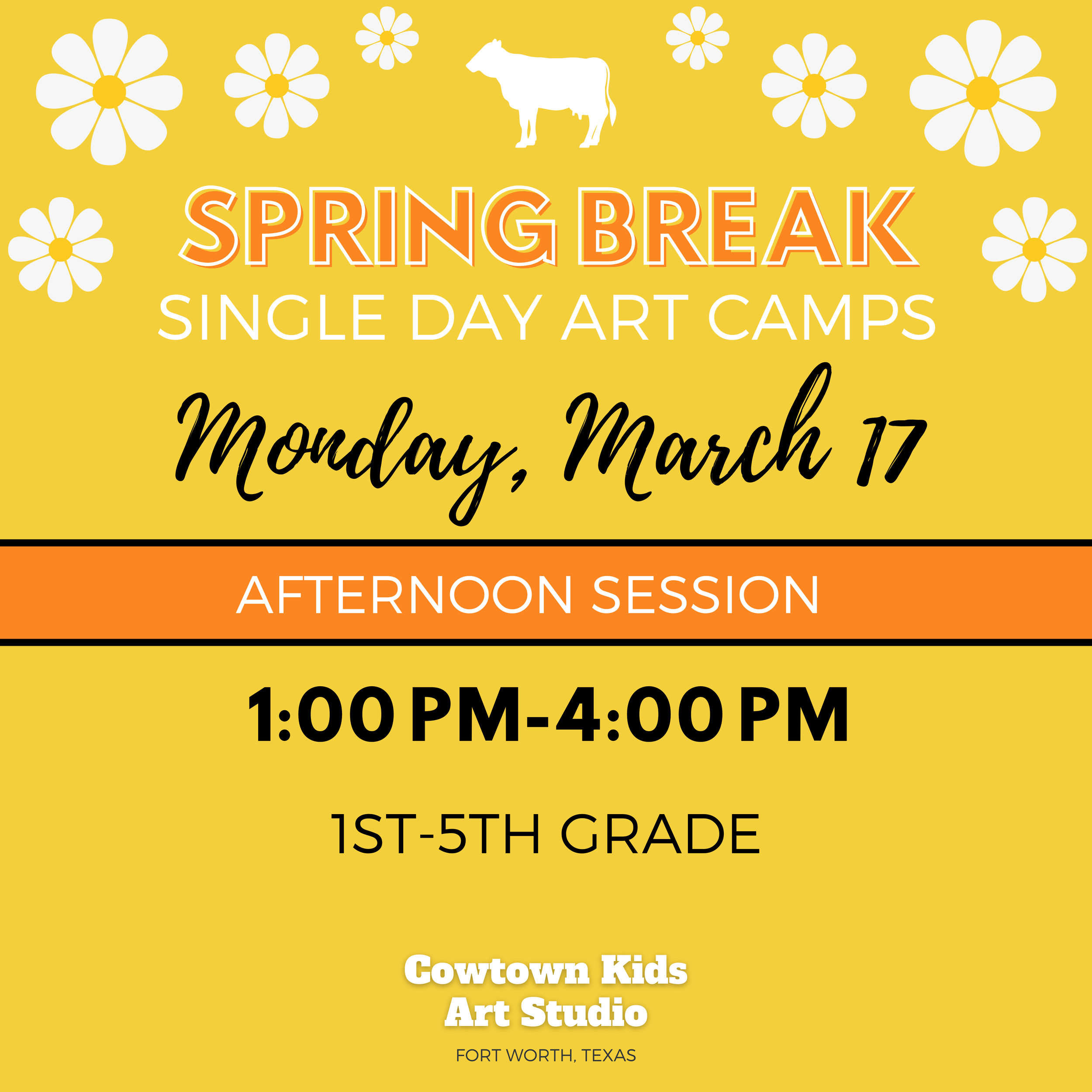 SPRING BREAK
SINGLE DAY ART CAMPS

Monday, March 17

AFTERNOON SESSION

1:00 PM-4:00 PM

1ST-5TH GRADE

Cowtown Kids
Art Studio

FORT WORTH, TEXAS